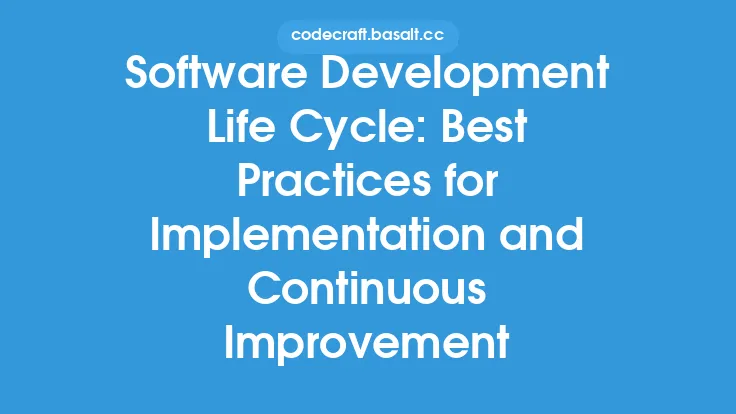 codecraft.basalt.cc

Software Development Life Cycle: Best Practices for Implementation and Continuous Improvement